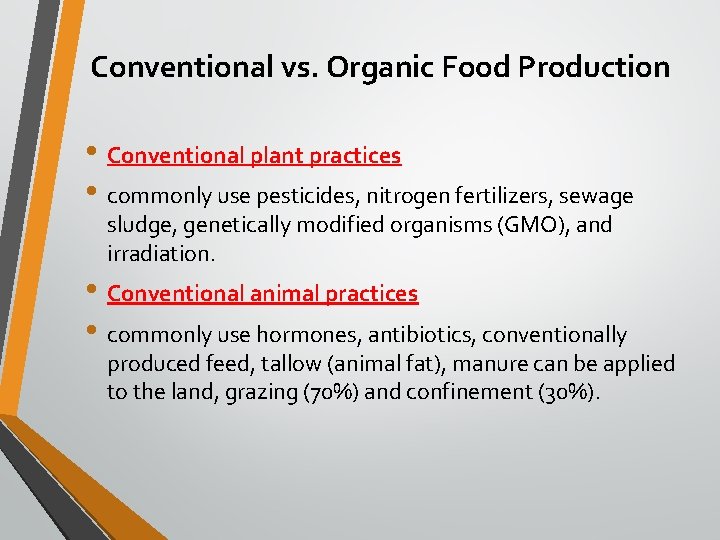 Conventional vs. Organic Food Production

• Conventional plant practices

• commonly use pesticides, nitrogen fertilizers, sewage sludge, genetically modified organisms (GMO), and irradiation.

• Conventional animal practices

• commonly use hormones, antibiotics, conventionally produced feed, tallow (animal fat), manure can be applied to the land, grazing (70%) and confinement (30%).